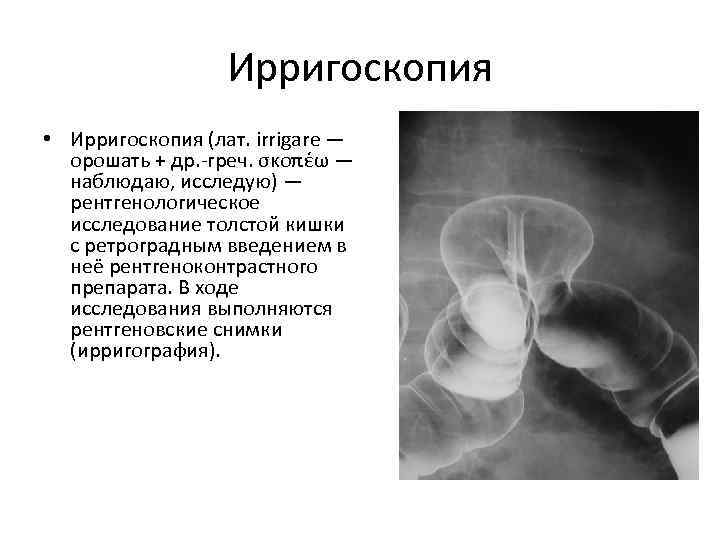 Ирригоскопия

• Ирригоскопия (лат. irrigare — орошать + др.-греч. σκοπέω — наблюдаю, исследую) — рентгенологическое исследование толстой кишки с ретроградным введением в неё рентгеноконтрастного препарата. В ходе исследования выполняются рентгеновские снимки (ирригография).